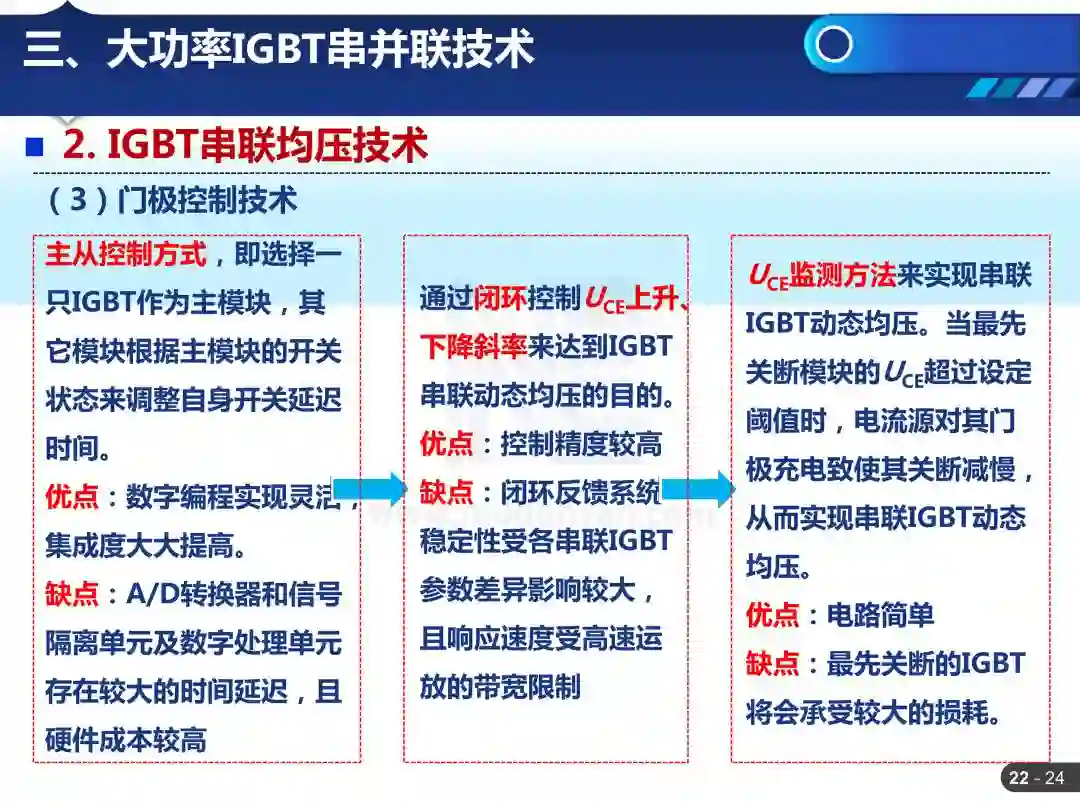 三、大功率IGBT串并联技术

2. IGBT串联均压技术

（3）门极控制技术

主从控制方式，即选择一只IGBT作为主模块，其它模块根据主模块的开关状态来调整自身开关延迟时间。

优点：数字编程实现灵活，集成度大大提高。

缺点：A/D转换器和信号隔离单元及数字处理单元存在较大的时间延迟，且硬件成本较高

通过闭环控制$U_{CE}$上升、下降斜率来达到IGBT串联动态均压的目的。

优点：控制精度较高

缺点：闭环反馈系统稳定性受各串联IGBT参数差异影响较大，且响应速度受高速运放的带宽限制

$U_{CE}$监测方法来实现串联IGBT动态均压。当最先关断模块的$U_{CE}$超过设定阈值时，电流源对其门极充电致使其关断减慢，从而实现串联IGBT动态均压。

优点：电路简单

缺点：最先关断的IGBT将会承受较大的损耗。

22 - 24